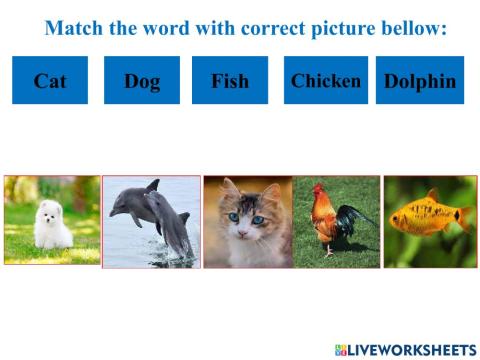 Match the word with correct picture bellow:

Cat

Dog

Fish

Chicken

Dolphin

LIVEWORKSHEETS